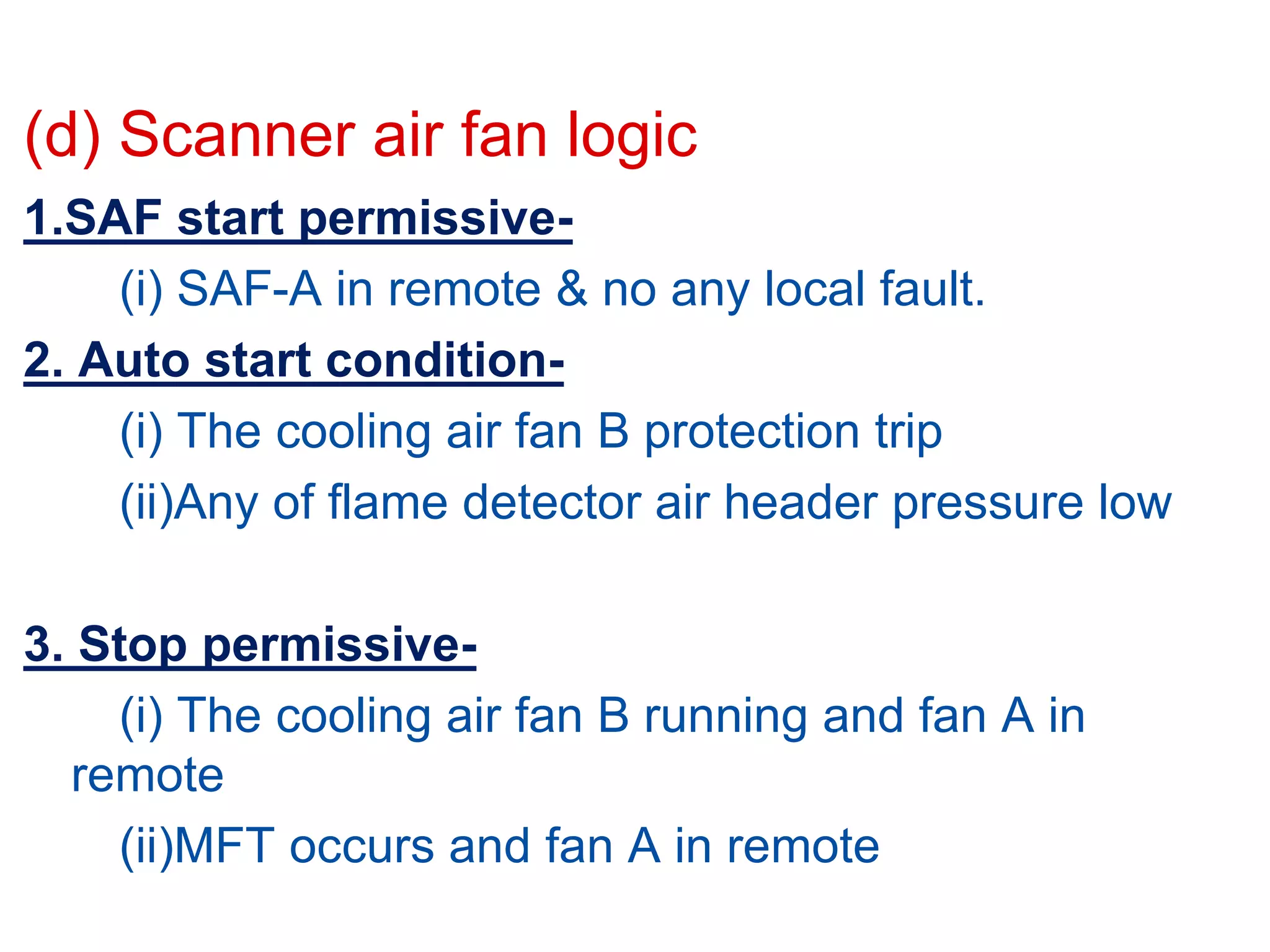 (d) Scanner air fan logic

1.SAF start permissive-

(i) SAF-A in remote & no any local fault.

2. Auto start condition-

(i) The cooling air fan B protection trip

(ii)Any of flame detector air header pressure low

3. Stop permissive-

(i) The cooling air fan B running and fan A in remote

(ii)MFT occurs and fan A in remote